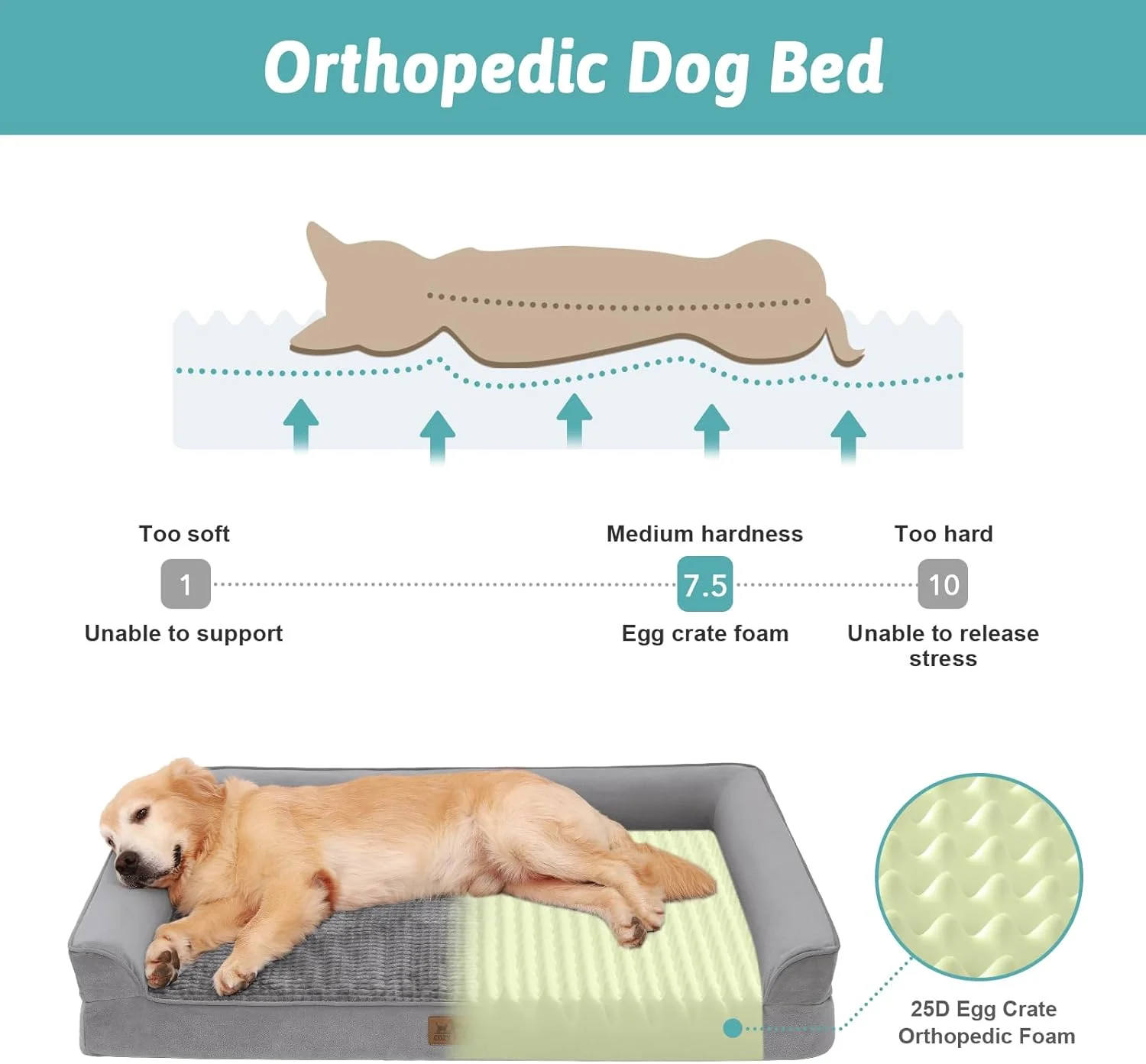 Orthopedic Dog Bed

Too soft
1
Unable to support

Medium hardness
7.5
Egg crate foam

Too hard
10
Unable to release stress

25D Egg Crate Orthopedic Foam